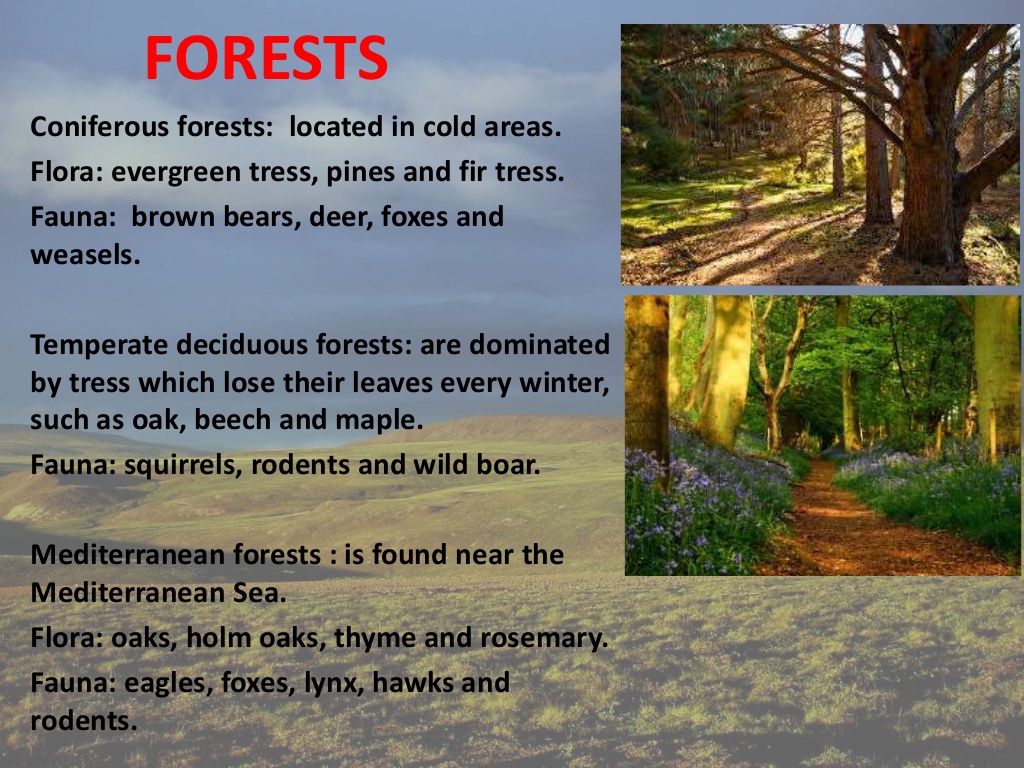 FORESTS

Coniferous forests:  located in cold areas.

Flora: evergreen tress, pines and fir tress.

Fauna:  brown bears, deer, foxes and weasels.

Temperate deciduous forests: are dominated by tress which lose their leaves every winter, such as oak, beech and maple.

Fauna: squirrels, rodents and wild boar.

Mediterranean forests : is found near the Mediterranean Sea.

Flora: oaks, holm oaks, thyme and rosemary.

Fauna: eagles, foxes, lynx, hawks and rodents.